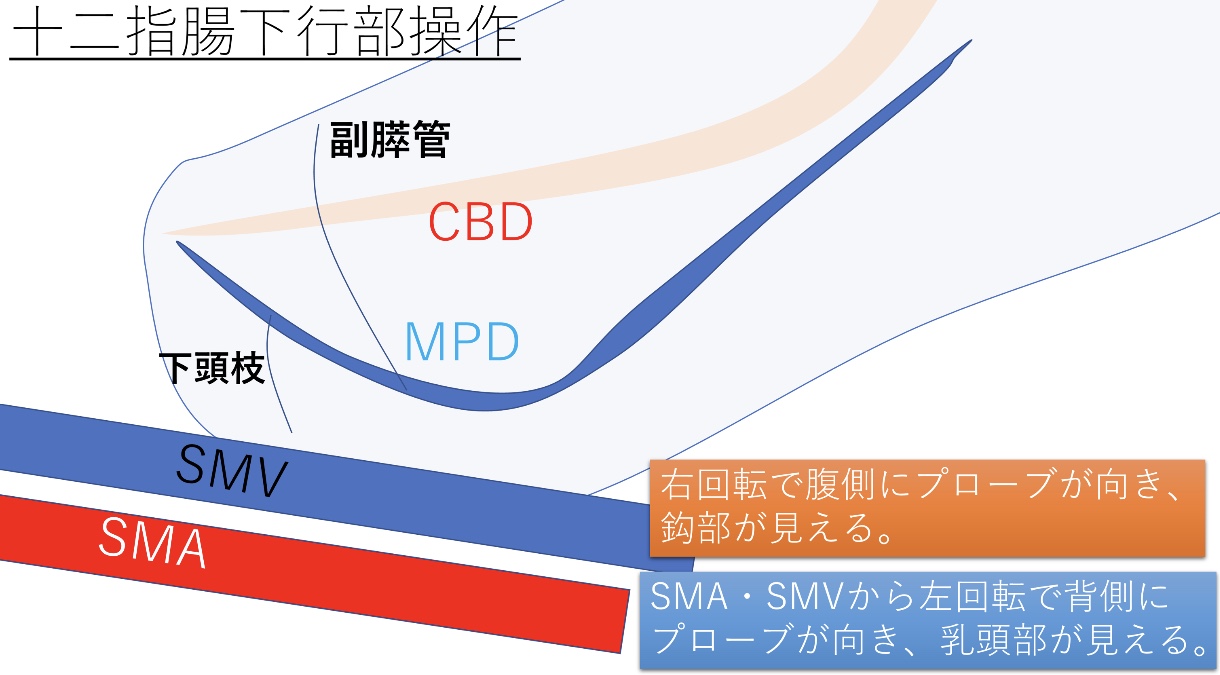 十二指腸下行部操作

副膵管

CBD

MPD

下頭枝

SMV

SMA

右回転で腹側にプローブが向き、鈎部が見える。

SMA・SMVから左回転で背側にプローブが向き、乳頭部が見える。